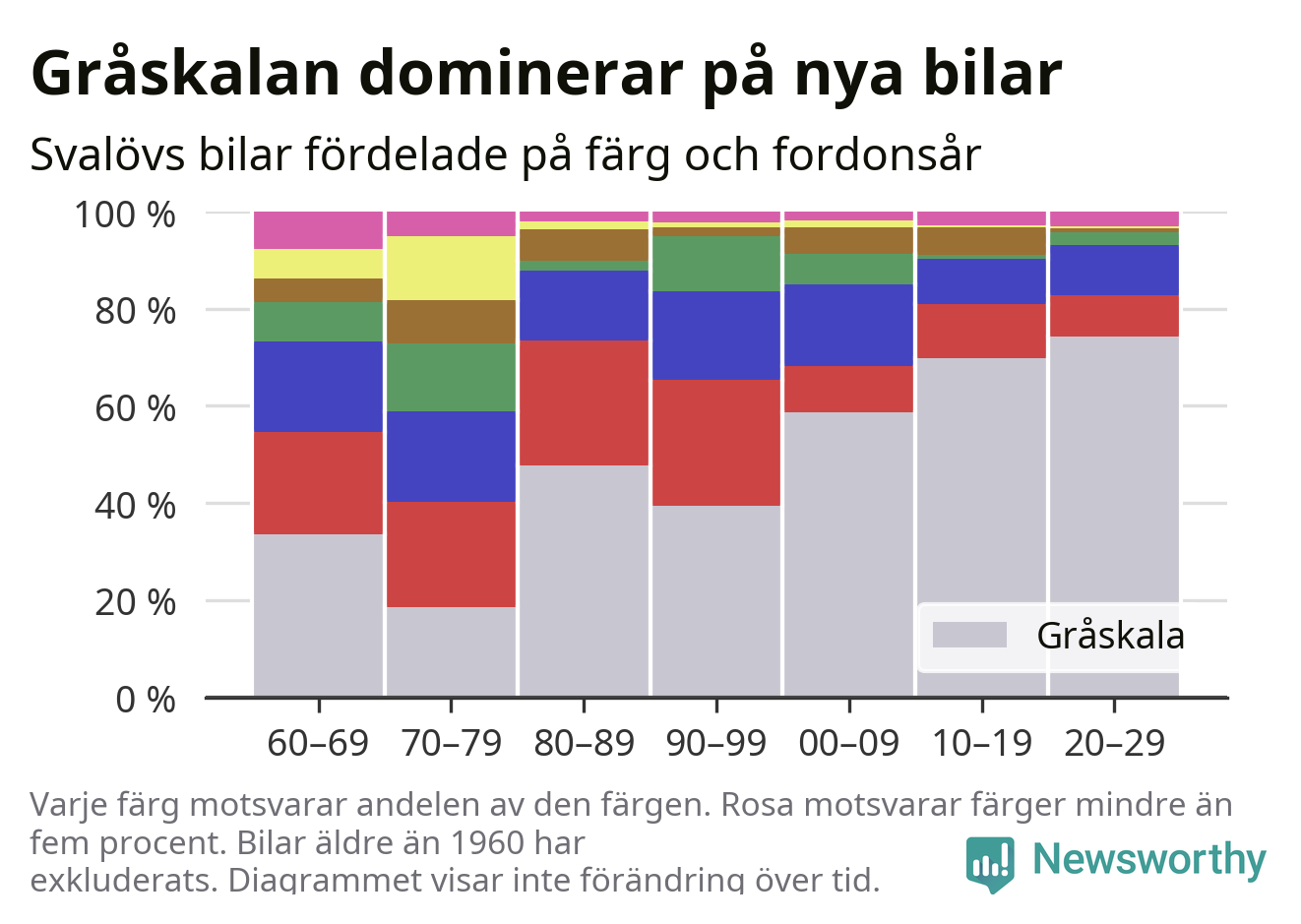 Gråskalan dominerar på nya bilar

Svalövs bilar fördelade på färg och fordonsår

100 %
80 %
60 %
40 %
20 %
0 %

Gråskala

60–69
70–79
80–89
90–99
00–09
10–19
20–29

Varje färg motsvarar andelen av den färgen. Rosa motsvarar färger mindre än fem procent. Bilar äldre än 1960 har exkluderats. Diagrammet visar inte förändring över tid.

Newsworthy